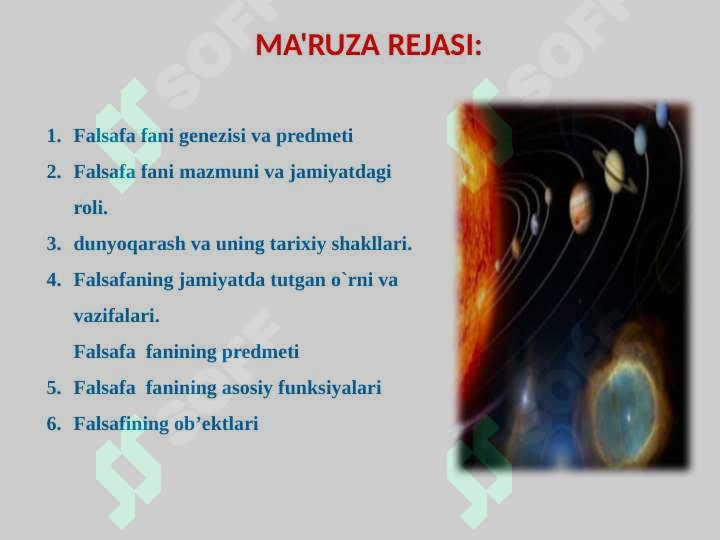 MA'RUZA REJASI:

1. Falsafa fani genezisi va predmeti
2. Falsafa fani mazmuni va jamiyatdagi roli.
3. dunyoqarash va uning tarixiy shakllari.
4. Falsafaning jamiyatda tutgan o`rni va vazifalari.
Falsafa fanining predmeti
5. Falsafa fanining asosiy funksiyalari
6. Falsafining ob’ektlari

SOFF SOFF SOFF SOFF